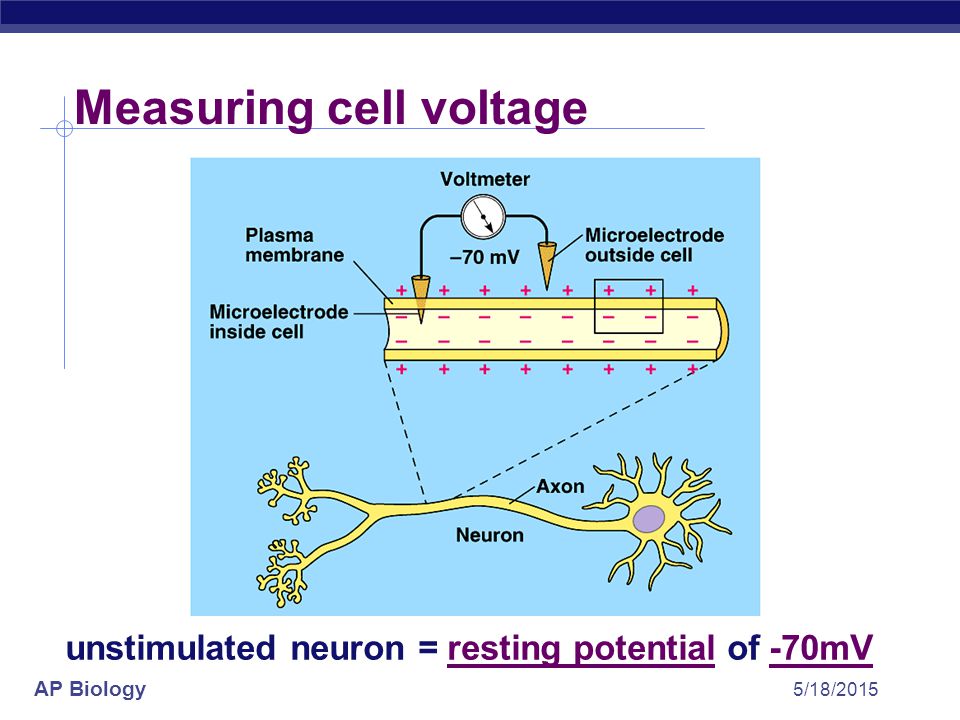 Measuring cell voltage

Voltmeter

Plasma membrane

–70 mV

Microelectrode outside cell

Microelectrode inside cell

+ + + + + + + +
– – – – – – – –
– – – – – – – –
+ + + + + + + +

Axon

Neuron

unstimulated neuron = resting potential of -70mV

AP Biology

5/18/2015